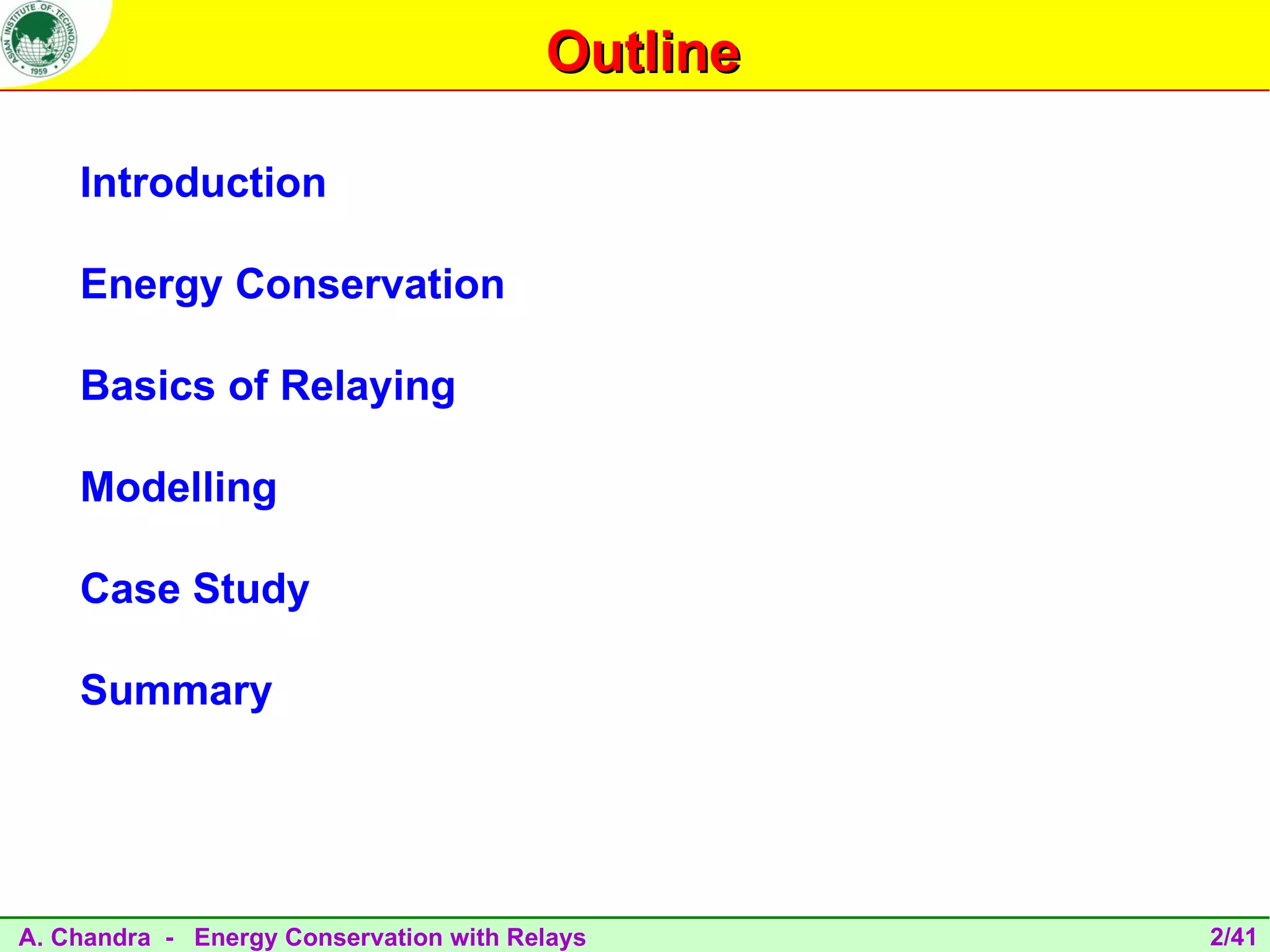 ASIAN INSTITUTE OF TECHNOLOGY
1959

Outline

Introduction

Energy Conservation

Basics of Relaying

Modelling

Case Study

Summary

A. Chandra - Energy Conservation with Relays 2/41